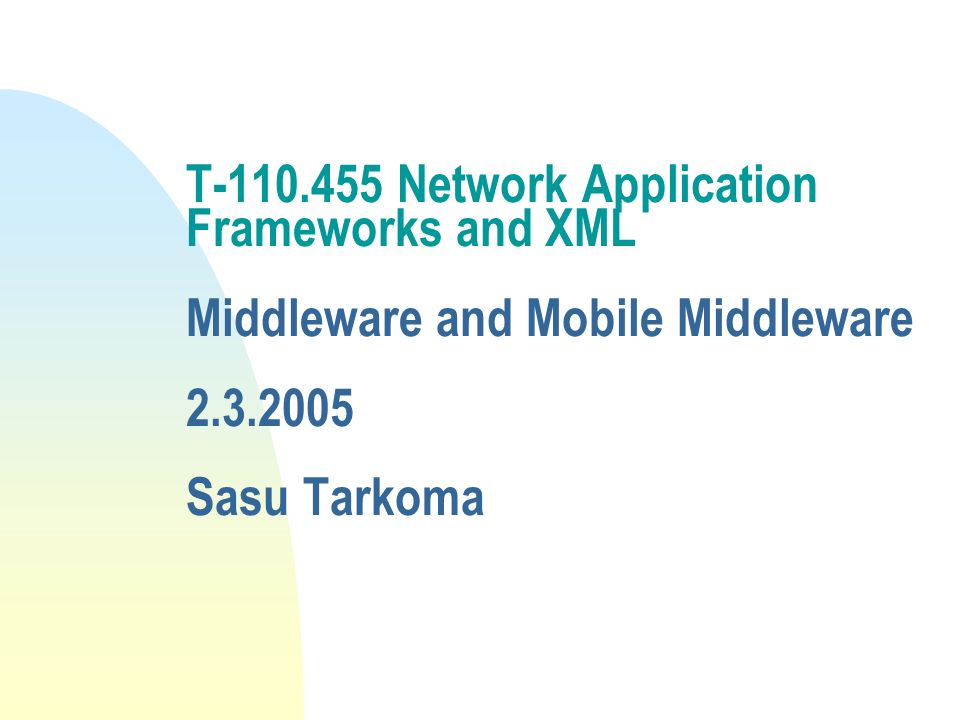 T-110.455 Network Application Frameworks and XML

Middleware and Mobile Middleware

2.3.2005

Sasu Tarkoma